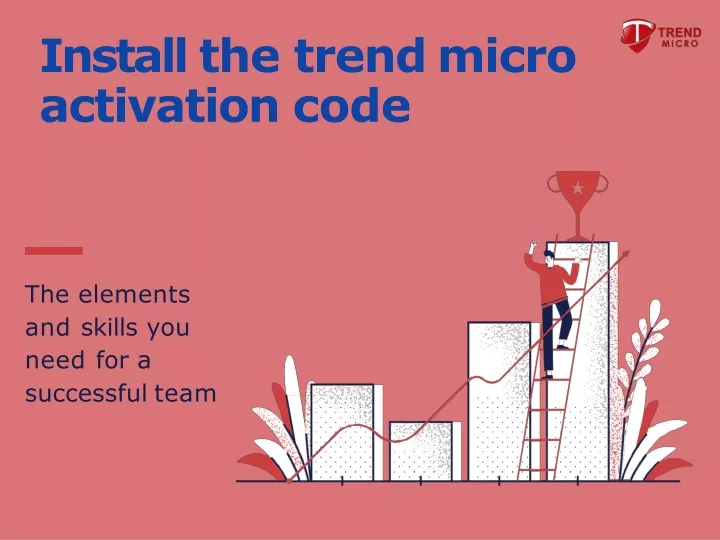 TREND MICRO

Install the trend micro activation code

The elements and skills you need for a successful team